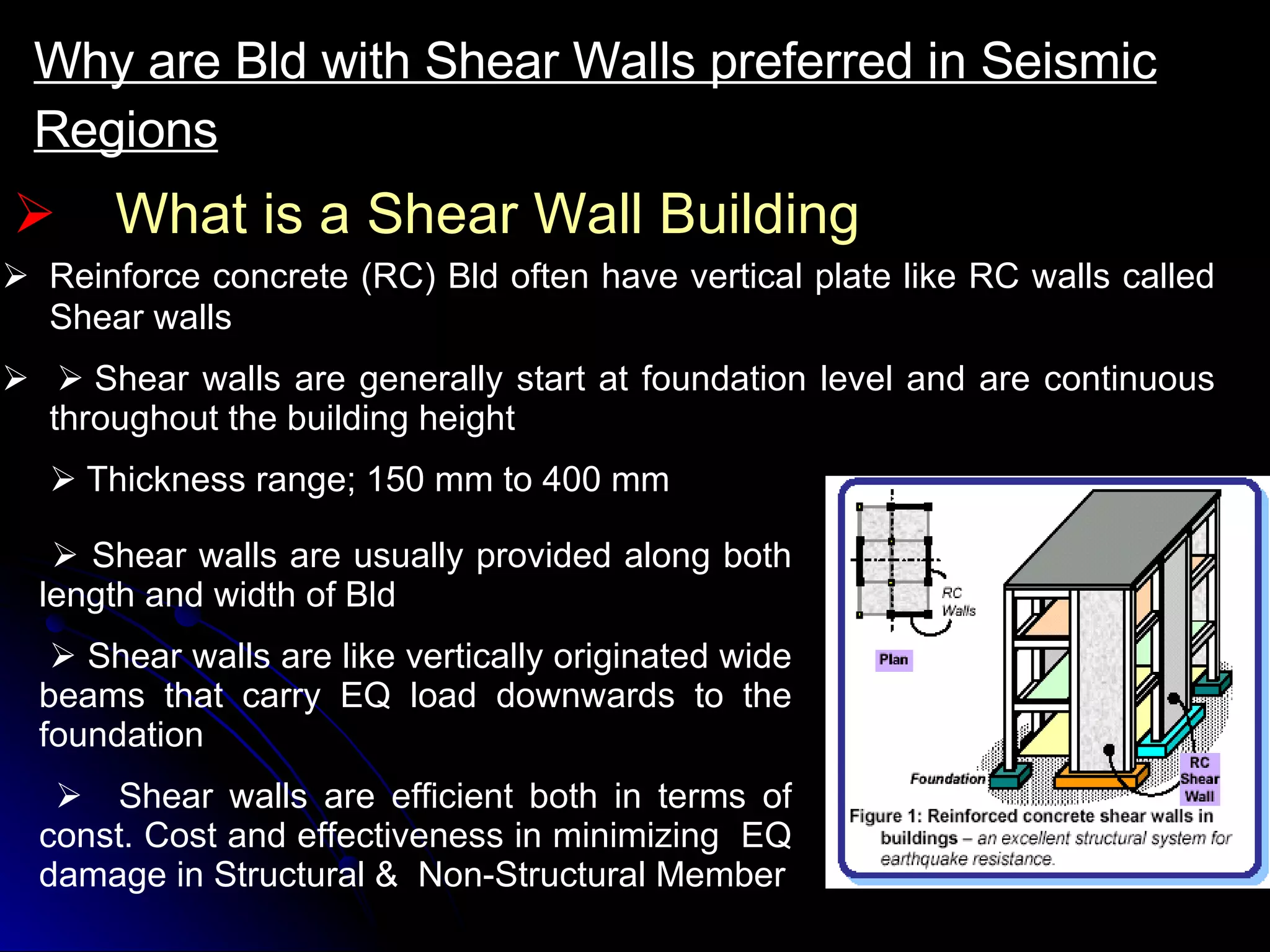 Why are Bld with Shear Walls preferred in Seismic Regions

➢ What is a Shear Wall Building

➢ Reinforce concrete (RC) Bld often have vertical plate like RC walls called Shear walls

➢ ➢ Shear walls are generally start at foundation level and are continuous throughout the building height

➢ Thickness range; 150 mm to 400 mm

➢ Shear walls are usually provided along both length and width of Bld

➢ Shear walls are like vertically originated wide beams that carry EQ load downwards to the foundation

➢ Shear walls are efficient both in terms of const. Cost and effectiveness in minimizing EQ damage in Structural & Non-Structural Member

RC Walls

Plan

Foundation

RC Shear Wall

Figure 1: Reinforced concrete shear walls in buildings – an excellent structural system for earthquake resistance.